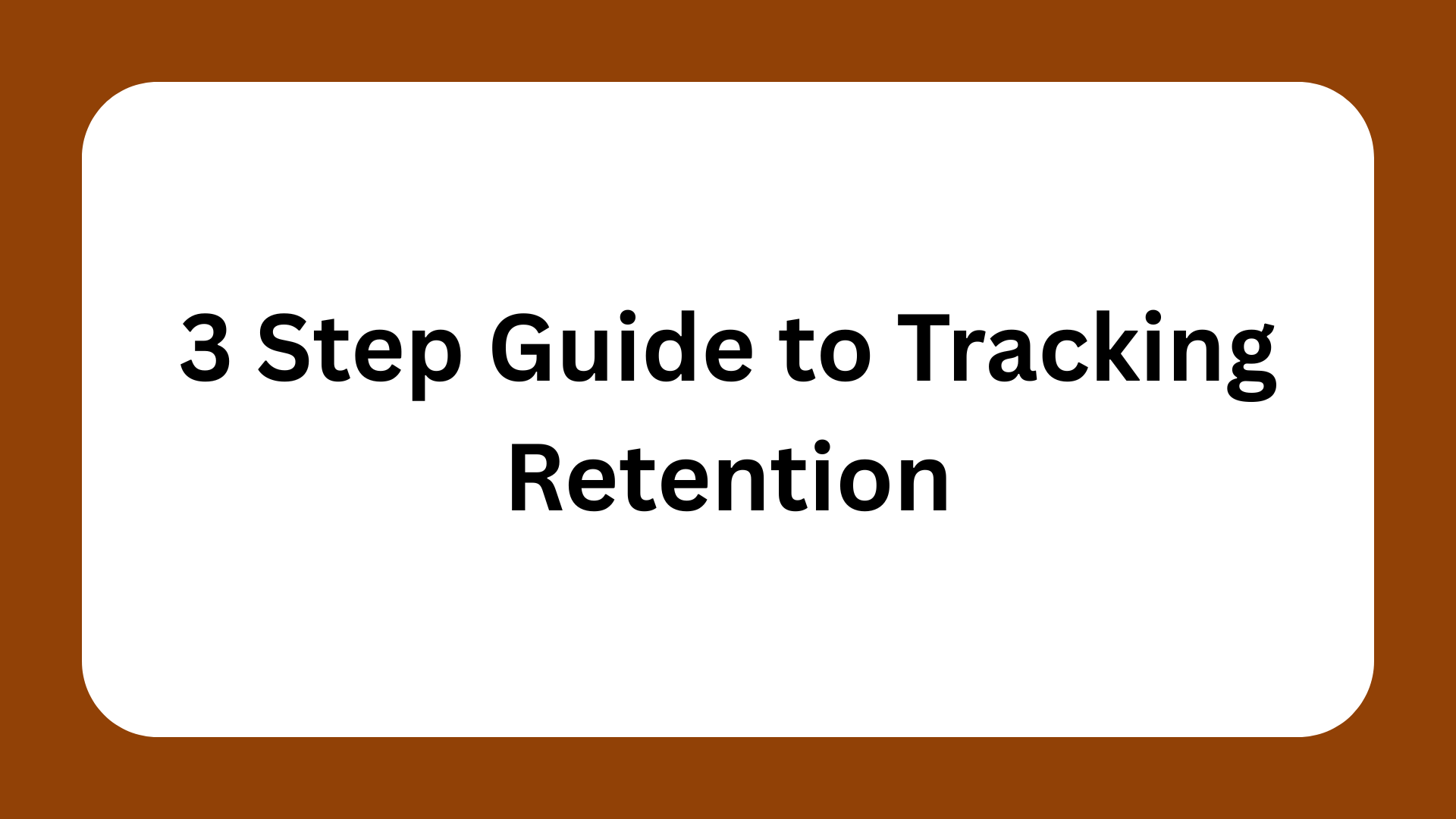 3 Step Guide to Tracking Retention